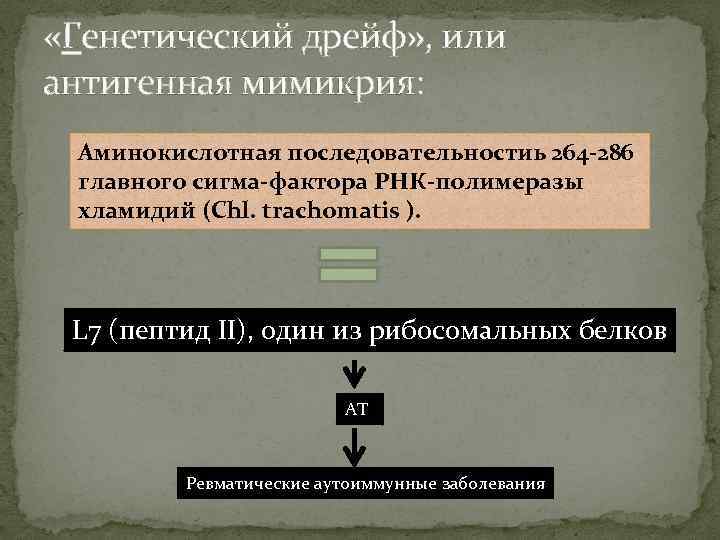 «Генетический дрейф», или антигенная мимикрия:

Аминокислотная последовательность 264-286 главного сигма-фактора РНК-полимеразы хламидий (Chl. trachomatis ).

L7 (пептид II), один из рибосомальных белков

АТ

Ревматические аутоиммунные заболевания